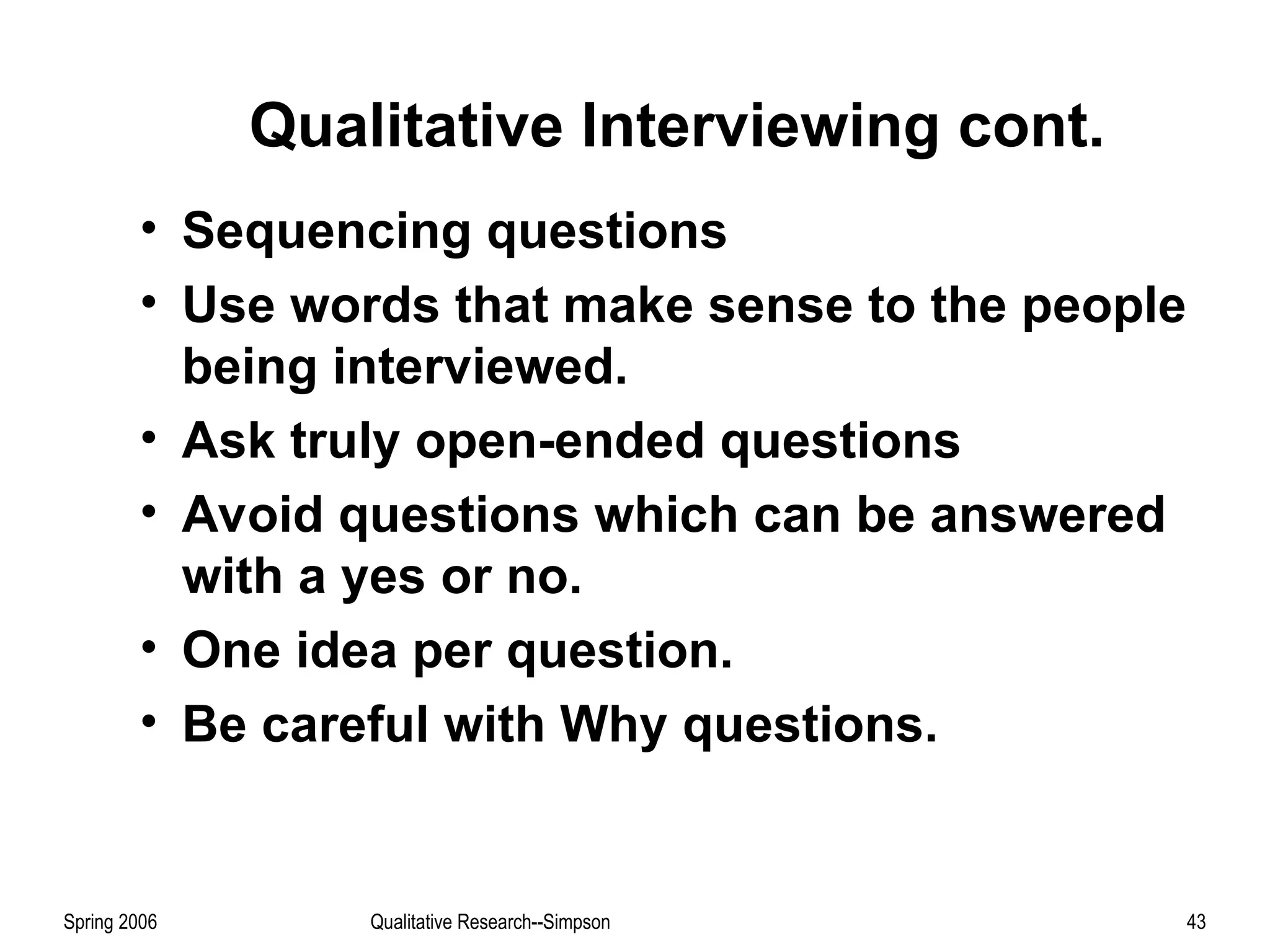 Qualitative Interviewing cont.

• Sequencing questions
• Use words that make sense to the people being interviewed.
• Ask truly open-ended questions
• Avoid questions which can be answered with a yes or no.
• One idea per question.
• Be careful with Why questions.

Spring 2006

Qualitative Research--Simpson

43